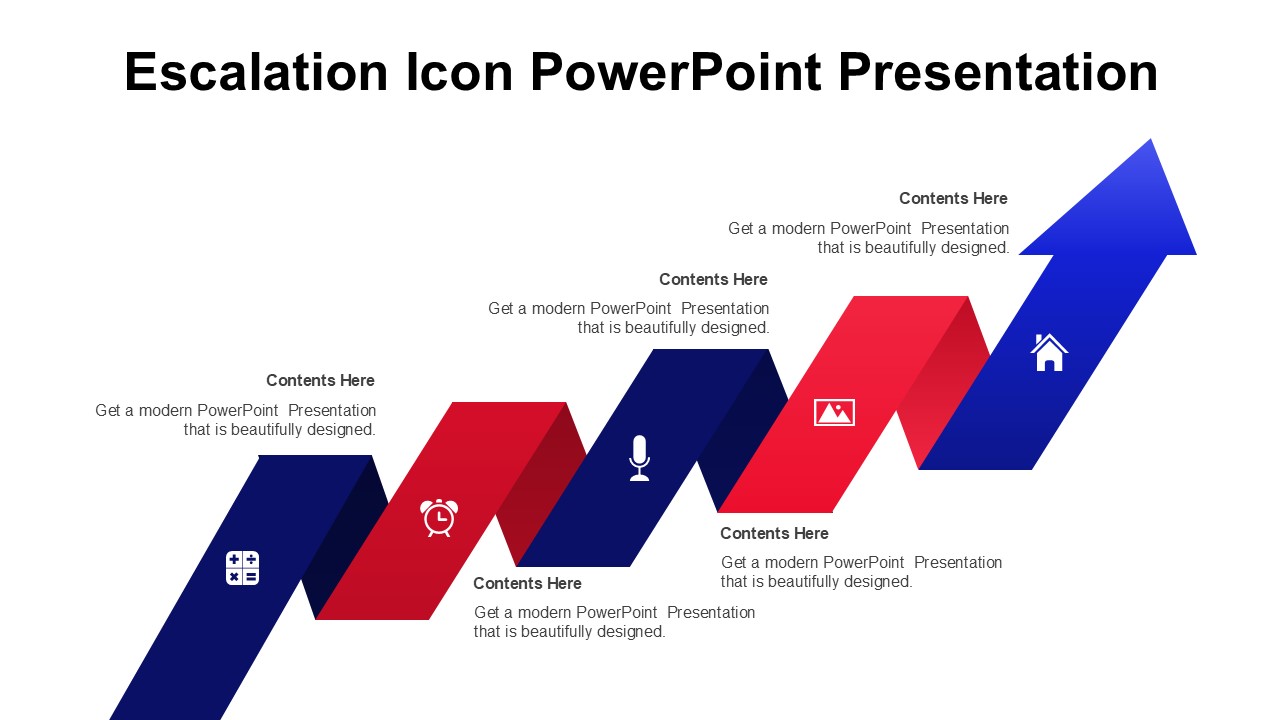 Escalation Icon PowerPoint Presentation

Contents Here
Get a modern PowerPoint Presentation that is beautifully designed.

Contents Here
Get a modern PowerPoint Presentation that is beautifully designed.

Contents Here
Get a modern PowerPoint Presentation that is beautifully designed.

Contents Here
Get a modern PowerPoint Presentation that is beautifully designed.

Contents Here
Get a modern PowerPoint Presentation that is beautifully designed.